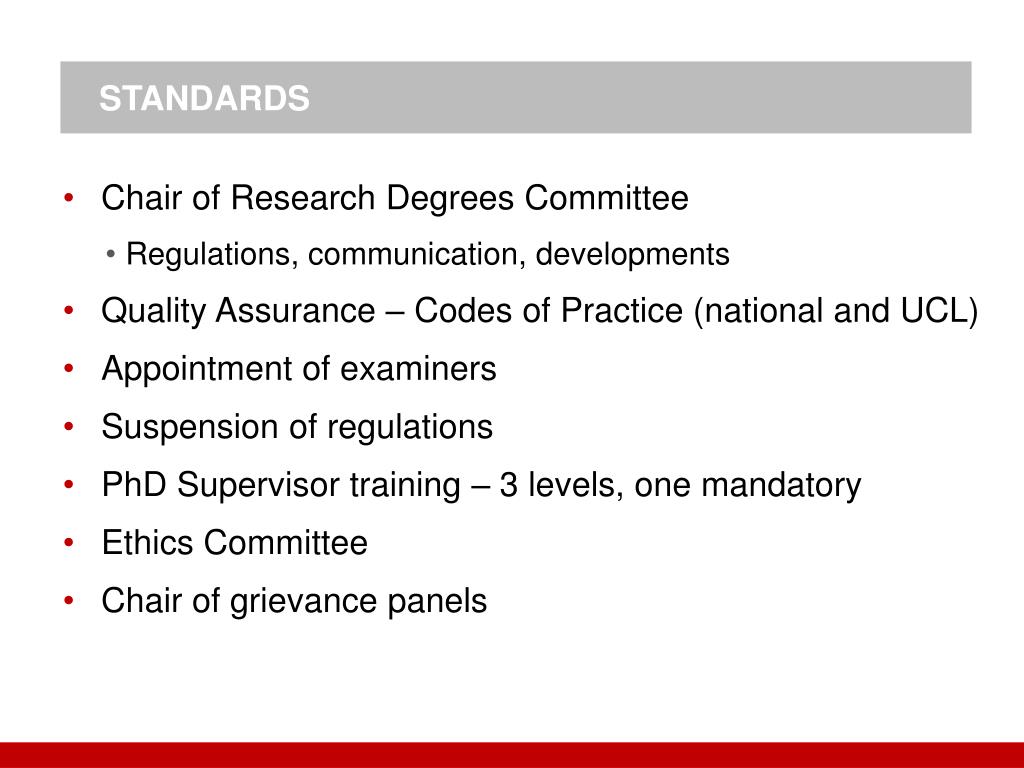 STANDARDS

• Chair of Research Degrees Committee
  • Regulations, communication, developments
• Quality Assurance – Codes of Practice (national and UCL)
• Appointment of examiners
• Suspension of regulations
• PhD Supervisor training – 3 levels, one mandatory
• Ethics Committee
• Chair of grievance panels